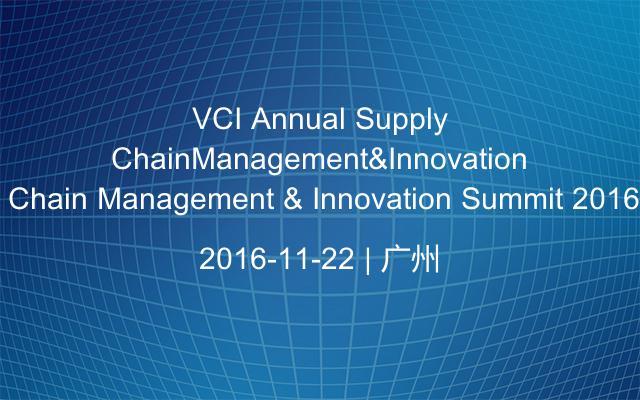 VCI Annual Supply
ChainManagement&Innovation
Chain Management & Innovation Summit 2016

2016-11-22 | 广州